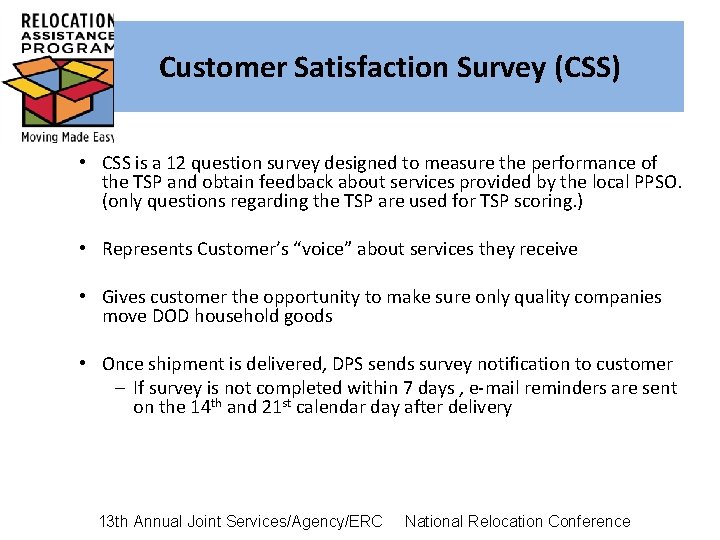 RELOCATION ASSISTANCE PROGRAM

Moving Made Easy

Customer Satisfaction Survey (CSS)

• CSS is a 12 question survey designed to measure the performance of the TSP and obtain feedback about services provided by the local PPSO. (only questions regarding the TSP are used for TSP scoring.)

• Represents Customer's "voice" about services they receive

• Gives customer the opportunity to make sure only quality companies move DOD household goods

• Once shipment is delivered, DPS sends survey notification to customer
– If survey is not completed within 7 days , e-mail reminders are sent on the 14$^{th}$ and 21$^{st}$ calendar day after delivery

13th Annual Joint Services/Agency/ERC National Relocation Conference